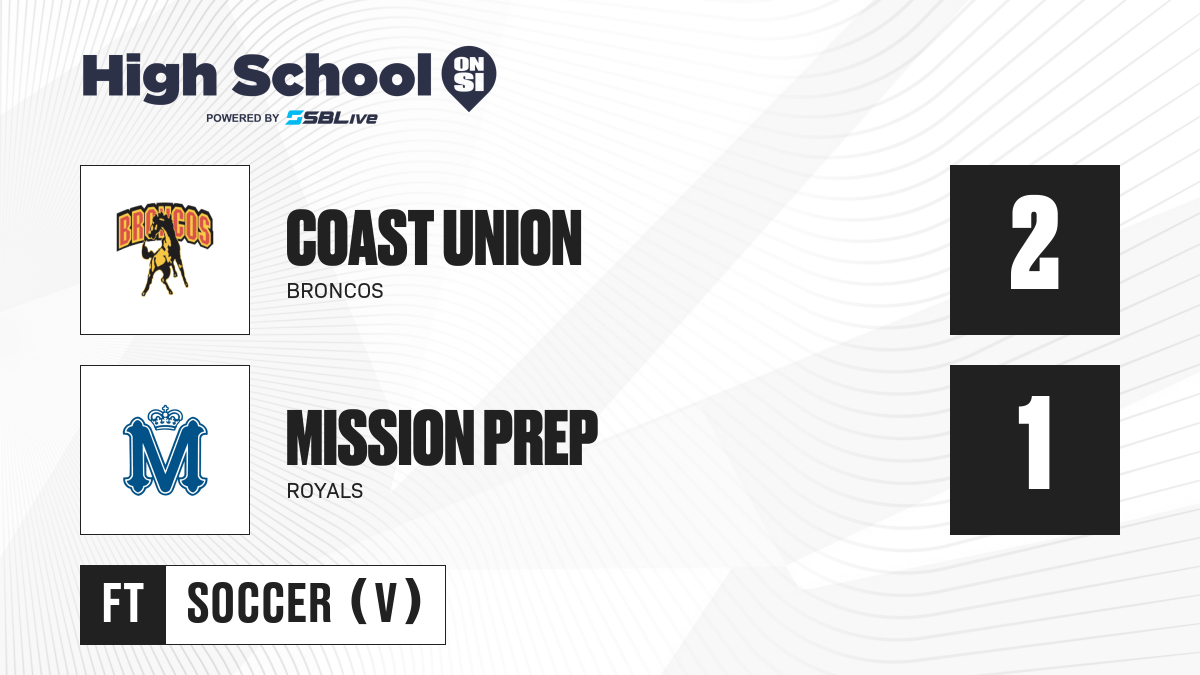 High School ON SI
POWERED BY SBLive

BRONCOS

COAST UNION
BRONCOS

2

M

MISSION PREP
ROYALS

1

FT SOCCER (V)